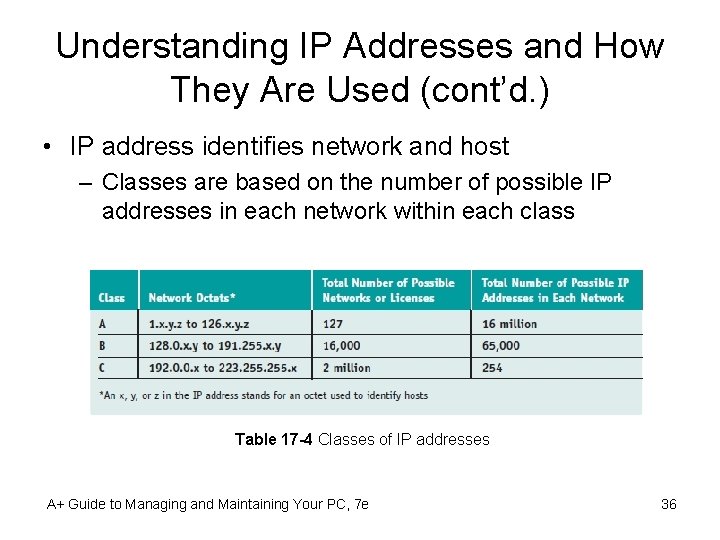 Understanding IP Addresses and How They Are Used (cont'd.)

• IP address identifies network and host
– Classes are based on the number of possible IP addresses in each network within each class

| Class | Network Octets* | Total Number of Possible Networks or Licenses | Total Number of Possible IP Addresses in Each Network |
|---|---|---|---|
| A | 1.x.y.z to 126.x.y.z | 127 | 16 million |
| B | 128.0.x.y to 191.255.x.y | 16,000 | 65,000 |
| C | 192.0.0.x to 223.255.255.x | 2 million | 254 |

*An x, y, or z in the IP address stands for an octet used to identify hosts

Table 17-4 Classes of IP addresses

A+ Guide to Managing and Maintaining Your PC, 7e

36